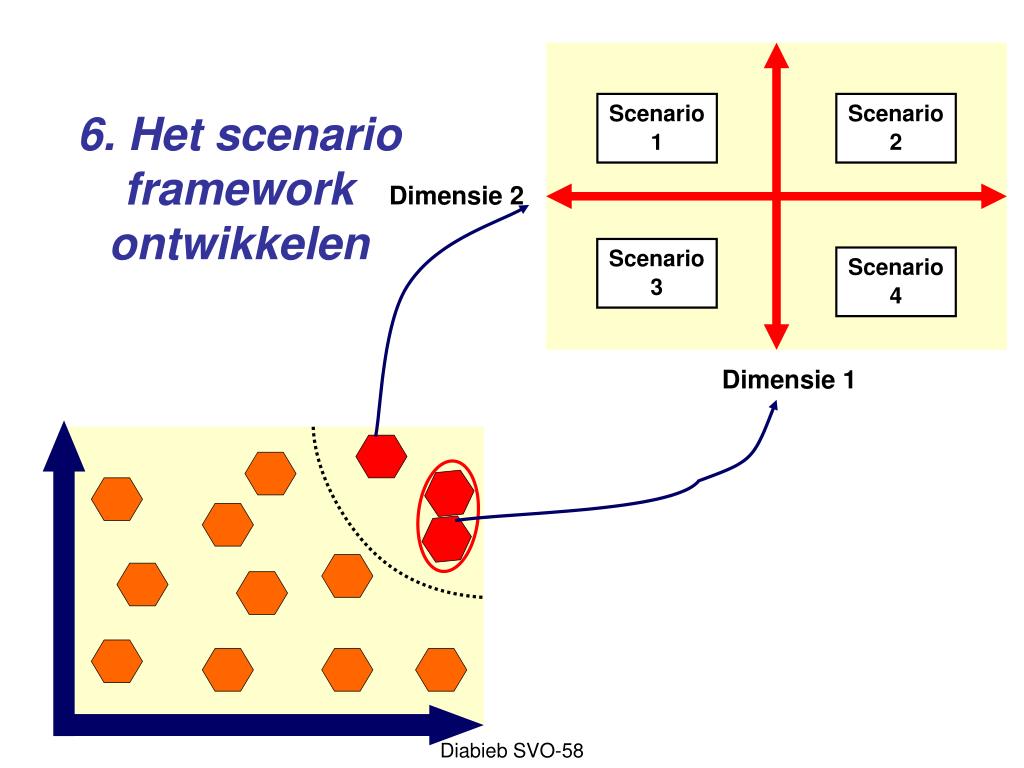 6. Het scenario framework ontwikkelen

Scenario 1

Scenario 2

Dimensie 2

Scenario 3

Scenario 4

Dimensie 1

Diabieb SVO-58